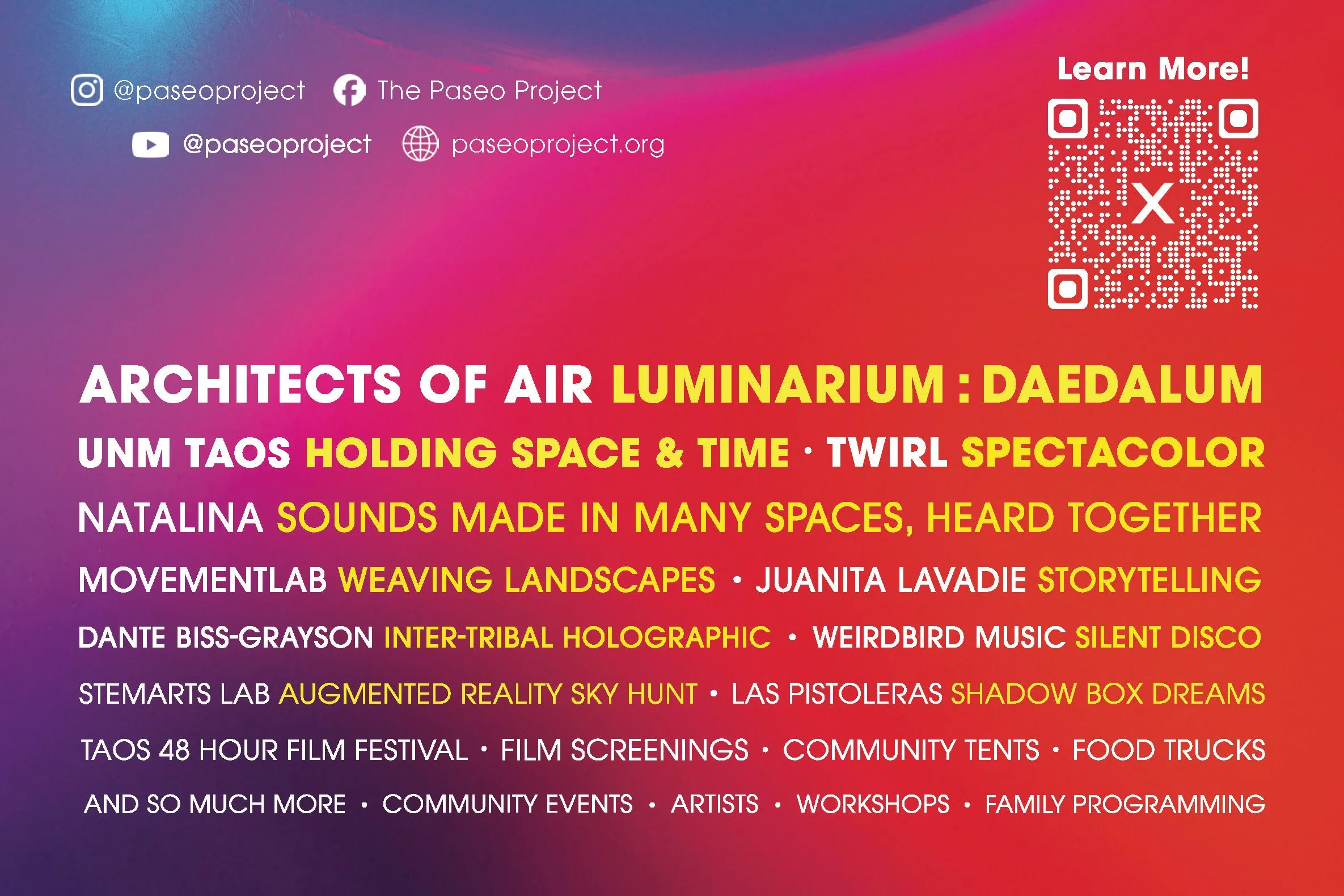 @paseoproject The Paseo Project

@paseoproject paseoproject.org

Learn More!

X

ARCHITECTS OF AIR LUMINARIUM : DAEDALUM

UNM TAOS HOLDING SPACE & TIME · TWIRL SPECTACOLOR

NATALINA SOUNDS MADE IN MANY SPACES, HEARD TOGETHER

MOVEMENTLAB WEAVING LANDSCAPES · JUANITA LAVADIE STORYTELLING

DANTE BISS-GRAYSON INTER-TRIBAL HOLOGRAPHIC · WEIRDBIRD MUSIC SILENT DISCO

STEMARTS LAB AUGMENTED REALITY SKY HUNT · LAS PISTOLERAS SHADOW BOX DREAMS

TAOS 48 HOUR FILM FESTIVAL · FILM SCREENINGS · COMMUNITY TENTS · FOOD TRUCKS

AND SO MUCH MORE · COMMUNITY EVENTS · ARTISTS · WORKSHOPS · FAMILY PROGRAMMING